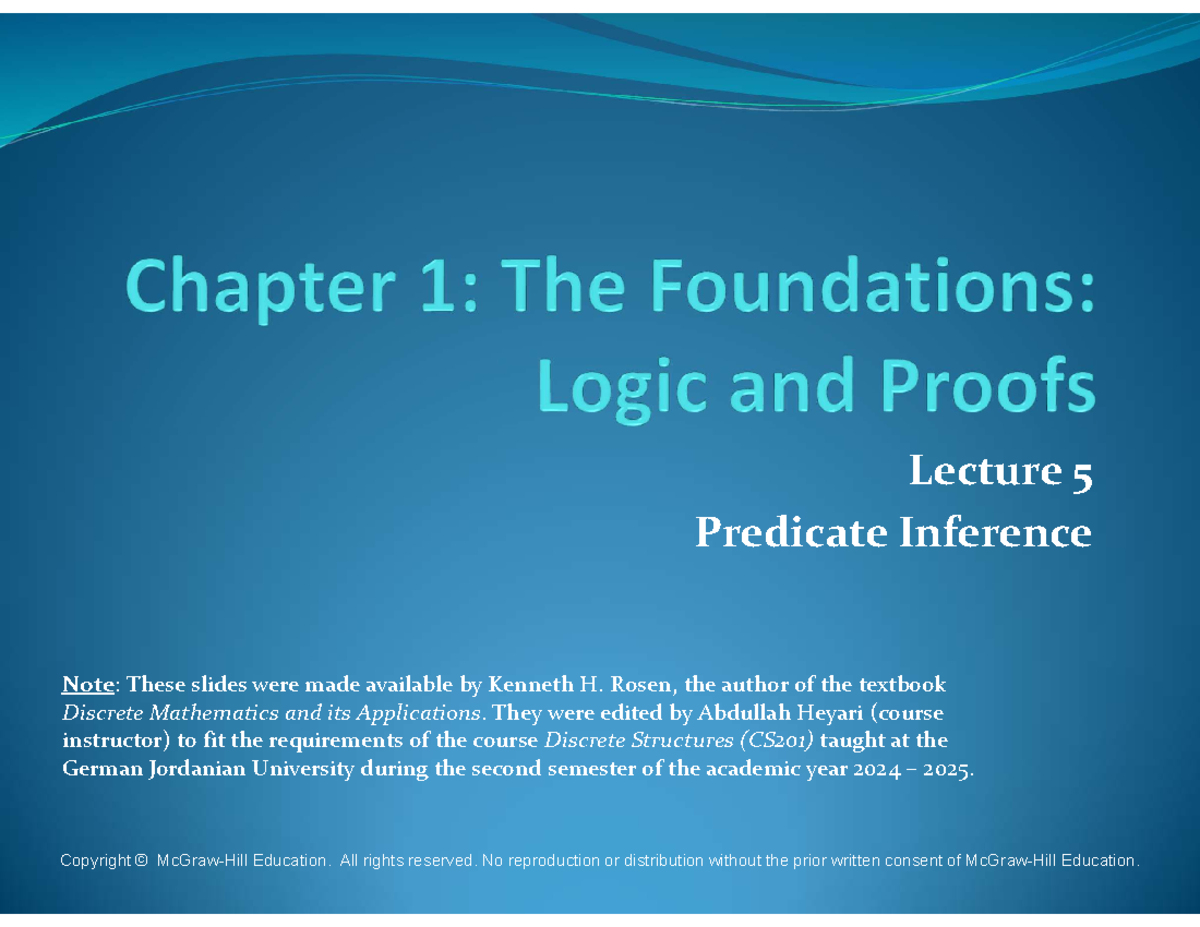 Chapter 1: The Foundations: Logic and Proofs

Lecture 5

Predicate Inference

Note: These slides were made available by Kenneth H. Rosen, the author of the textbook Discrete Mathematics and its Applications. They were edited by Abdullah Heyari (course instructor) to fit the requirements of the course Discrete Structures (CS201) taught at the German Jordanian University during the second semester of the academic year 2024 – 2025.

Copyright © McGraw-Hill Education. All rights reserved. No reproduction or distribution without the prior written consent of McGraw-Hill Education.